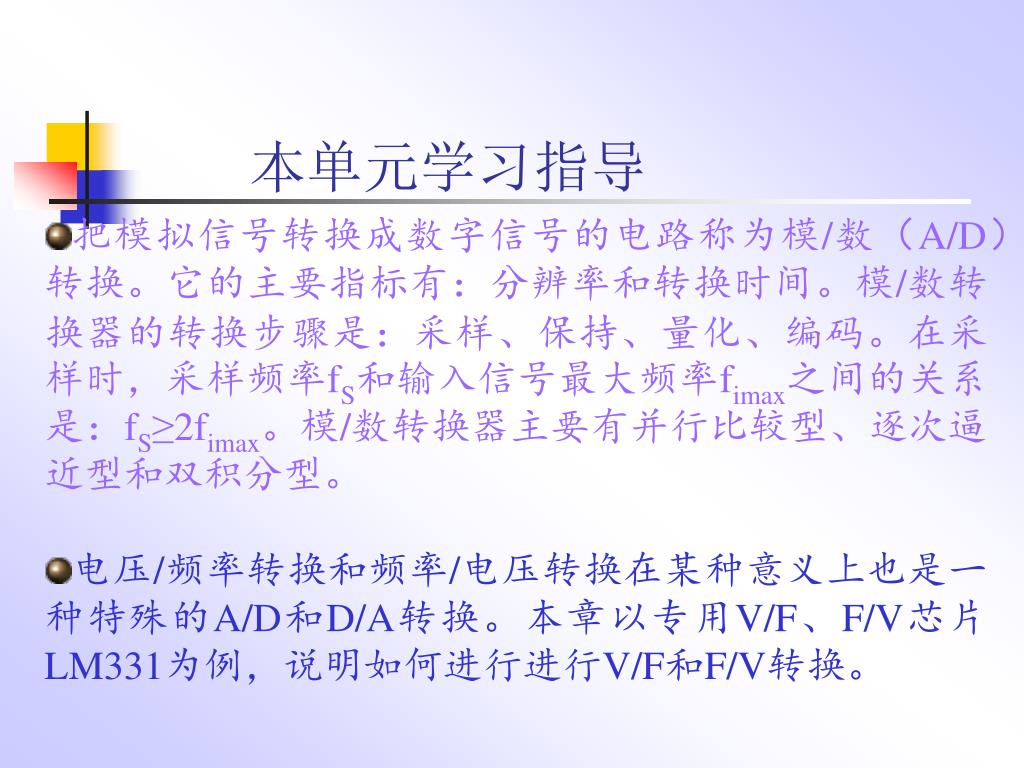 本单元学习指导

把模拟信号转换成数字信号的电路称为模/数（A/D）转换。它的主要指标有：分辨率和转换时间。模/数转换器的转换步骤是：采样、保持、量化、编码。在采样时，采样频率$f_S$和输入信号最大频率$f_{imax}$之间的关系是：$f_S \geq 2f_{imax}$。模/数转换器主要有并行比较型、逐次逼近型和双积分型。

电压/频率转换和频率/电压转换在某种意义上也是一种特殊的A/D和D/A转换。本章以专用V/F、F/V芯片LM331为例，说明如何进行进行V/F和F/V转换。